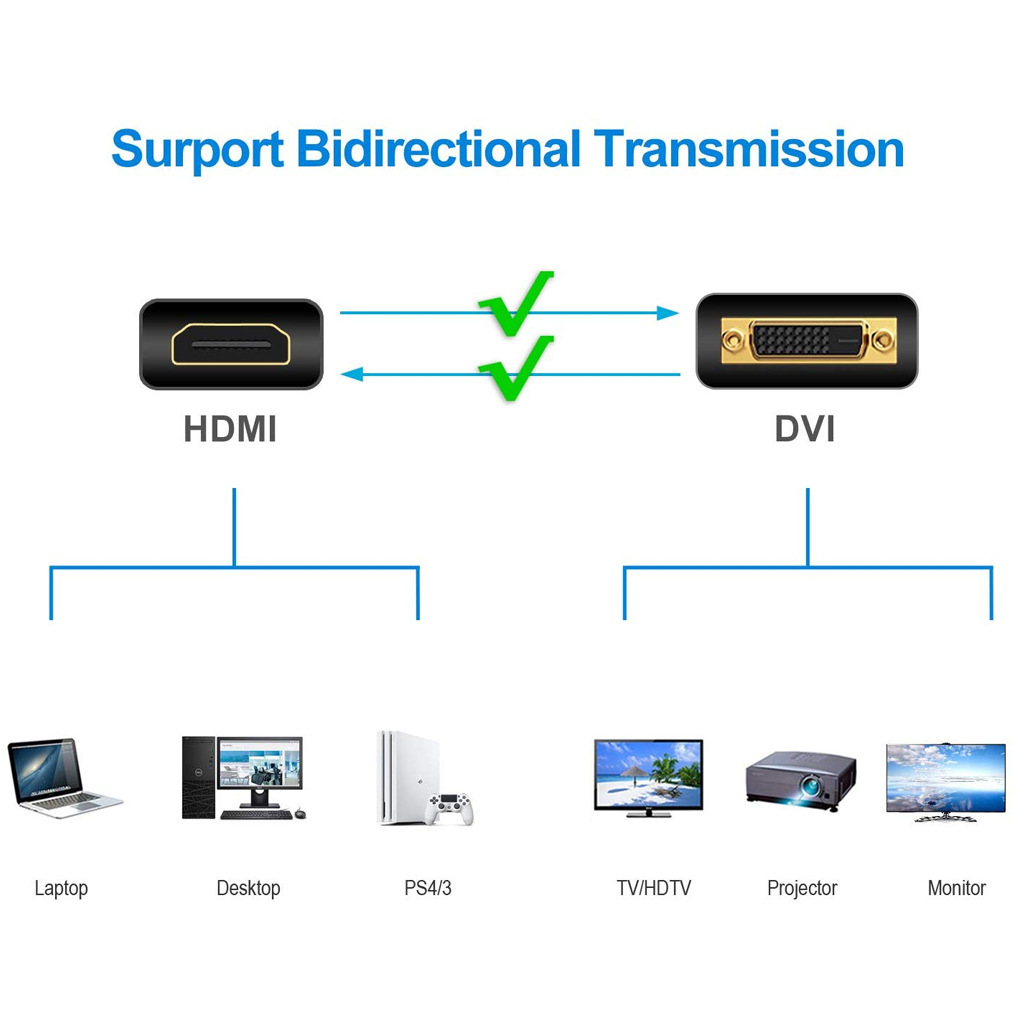 Surport Bidirectional Transmission

HDMI

DVI

Laptop

Desktop

PS4/3

TV/HDTV

Projector

Monitor